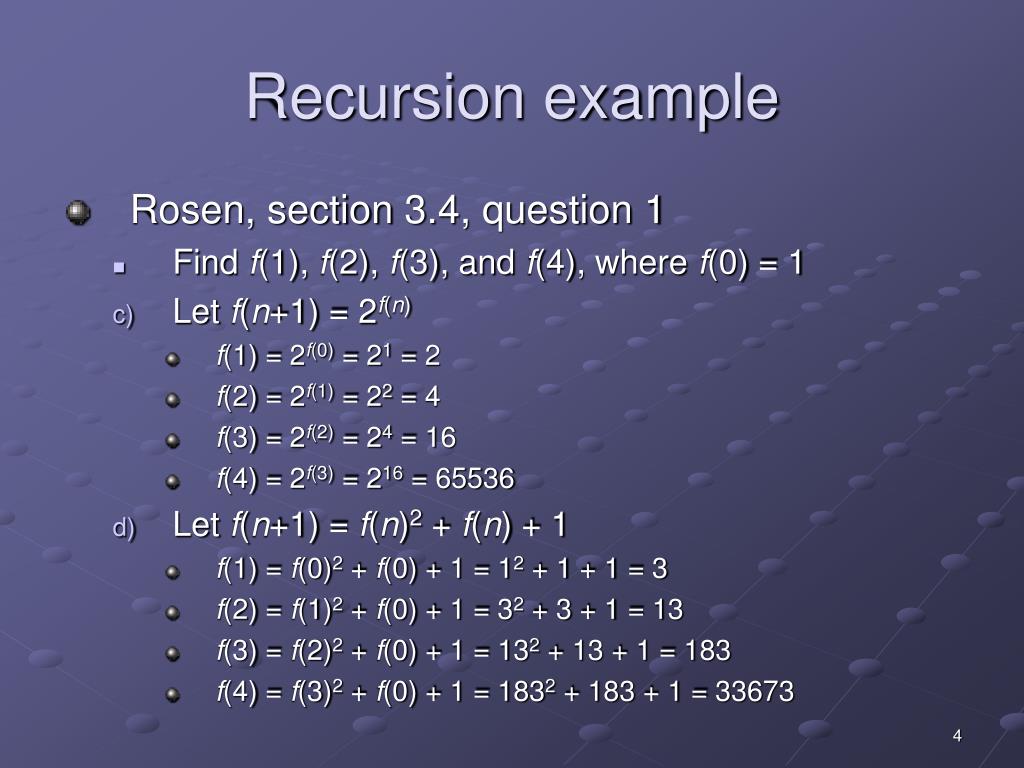 Recursion example

Rosen, section 3.4, question 1

Find $f(1)$, $f(2)$, $f(3)$, and $f(4)$, where $f(0) = 1$

c) Let $f(n+1) = 2^{f(n)}$

$f(1) = 2^{f(0)} = 2^1 = 2$

$f(2) = 2^{f(1)} = 2^2 = 4$

$f(3) = 2^{f(2)} = 2^4 = 16$

$f(4) = 2^{f(3)} = 2^{16} = 65536$

d) Let $f(n+1) = f(n)^2 + f(n) + 1$

$f(1) = f(0)^2 + f(0) + 1 = 1^2 + 1 + 1 = 3$

$f(2) = f(1)^2 + f(0) + 1 = 3^2 + 3 + 1 = 13$

$f(3) = f(2)^2 + f(0) + 1 = 13^2 + 13 + 1 = 183$

$f(4) = f(3)^2 + f(0) + 1 = 183^2 + 183 + 1 = 33673$

4